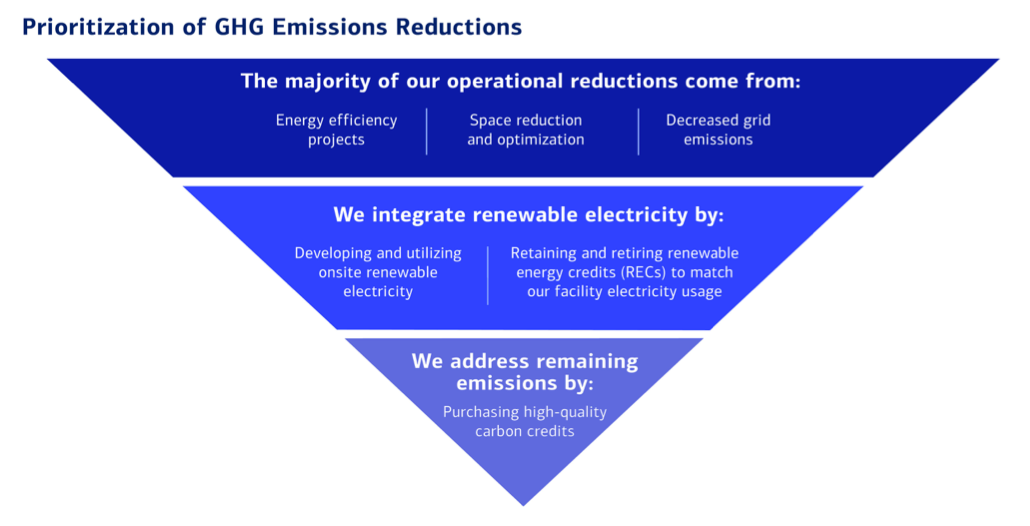 Prioritization of GHG Emissions Reductions

The majority of our operational reductions come from:

Energy efficiency projects

Space reduction and optimization

Decreased grid emissions

We integrate renewable electricity by:

Developing and utilizing onsite renewable electricity

Retaining and retiring renewable energy credits (RECs) to match our facility electricity usage

We address remaining emissions by:

Purchasing high-quality carbon credits